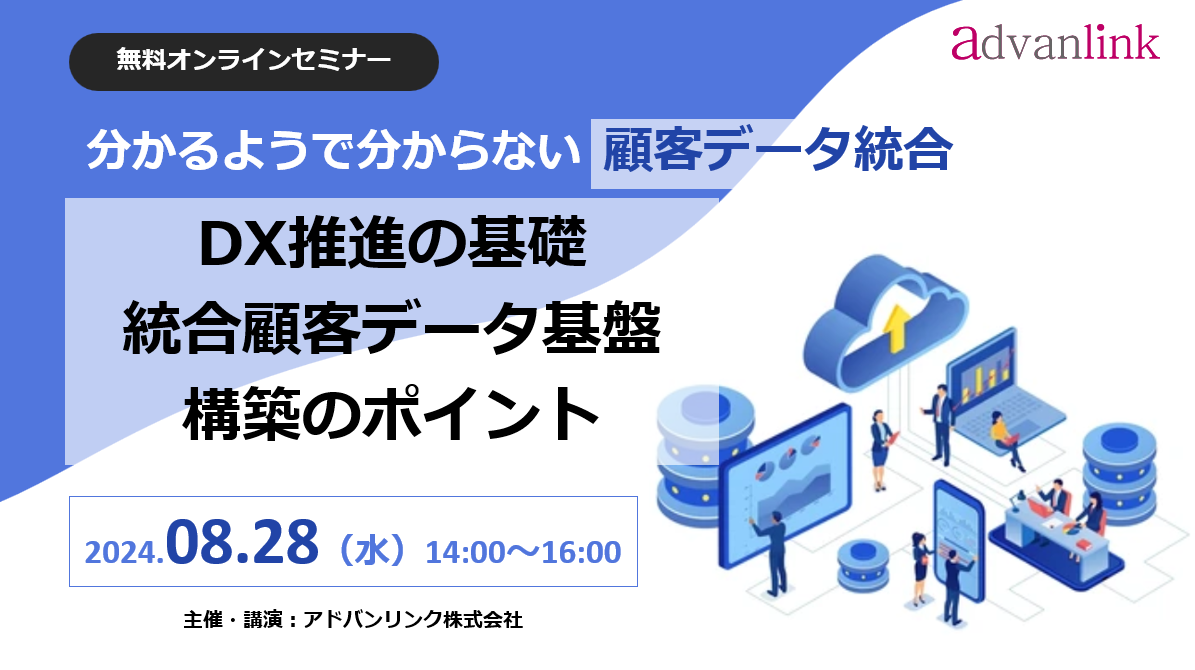 無料オンラインセミナー

advanlink

分かるようで分からない 顧客データ統合

DX推進の基礎
統合顧客データ基盤
構築のポイント

2024.08.28（水）14:00～16:00

主催・講演：アドバンリンク株式会社